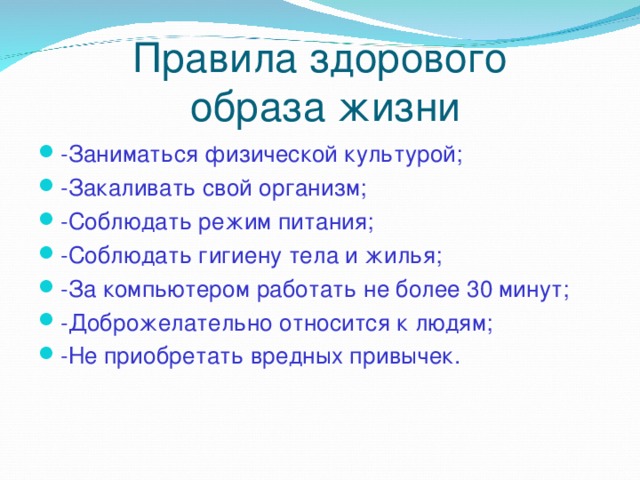 Правила здорового образа жизни

- -Заниматься физической культурой;
- -Закаливать свой организм;
- -Соблюдать режим питания;
- -Соблюдать гигиену тела и жилья;
- -За компьютером работать не более 30 минут;
- -Доброжелательно относится к людям;
- -Не приобретать вредных привычек.